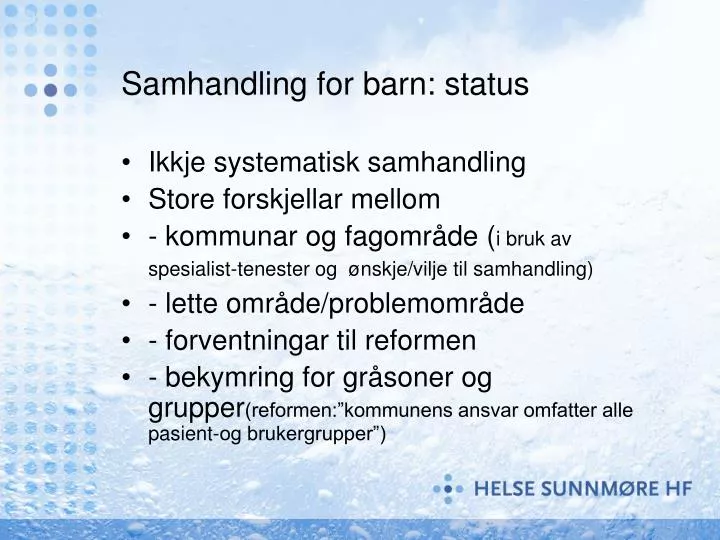 Samhandling for barn: status

• Ikkje systematisk samhandling
• Store forskjellar mellom
• - kommunar og fagområde (i bruk av spesialist-tenester og ønskje/vilje til samhandling)
• - lette område/problemområde
• - forventningar til reformen
• - bekymring for gråsoner og grupper(reformen:"kommunens ansvar omfatter alle pasient-og brukergrupper")

HELSE SUNNMØRE HF